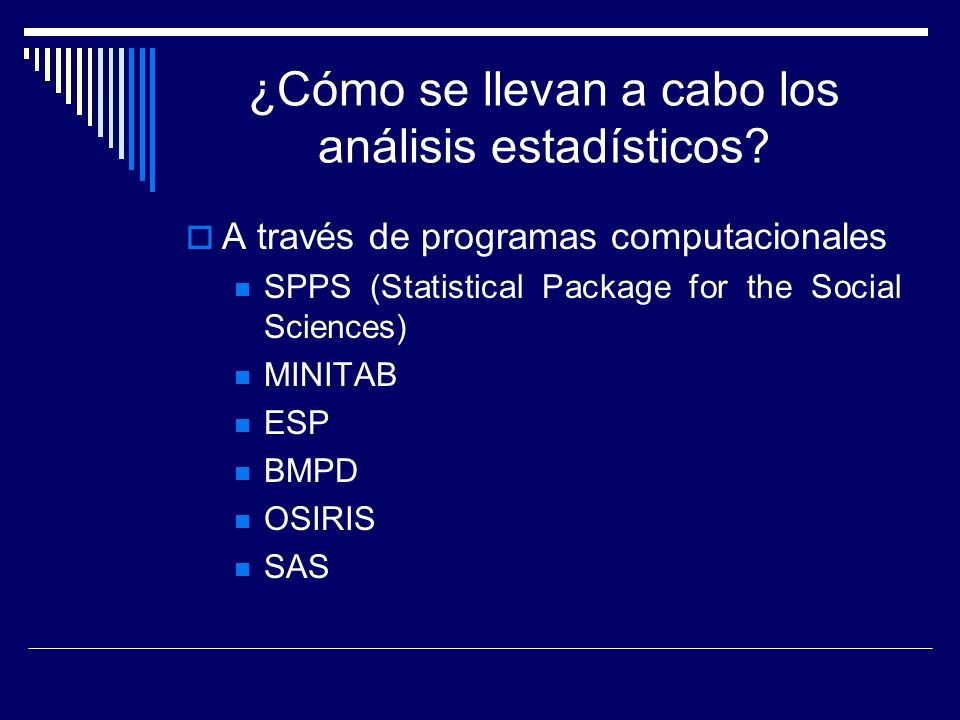 ¿Cómo se llevan a cabo los análisis estadísticos?

A través de programas computacionales

SPPS (Statistical Package for the Social Sciences)

MINITAB

ESP

BMPD

OSIRIS

SAS